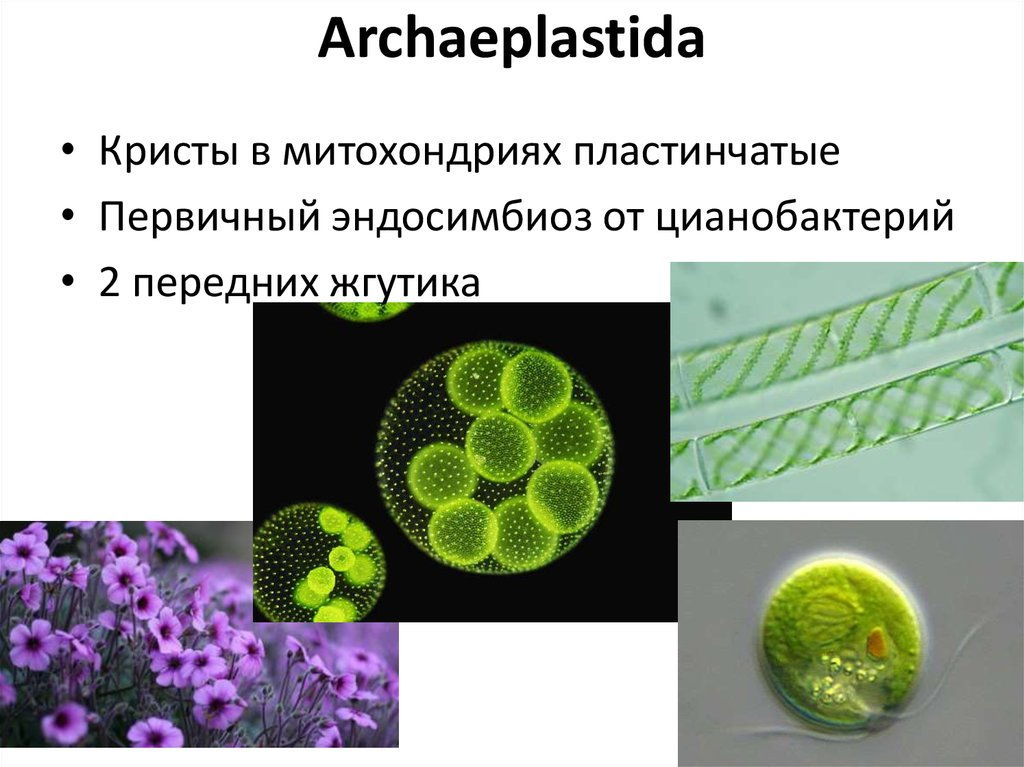 Archaeplastida

• Кристы в митохондриях пластинчатые
• Первичный эндосимбиоз от цианобактерий
• 2 передних жгутика